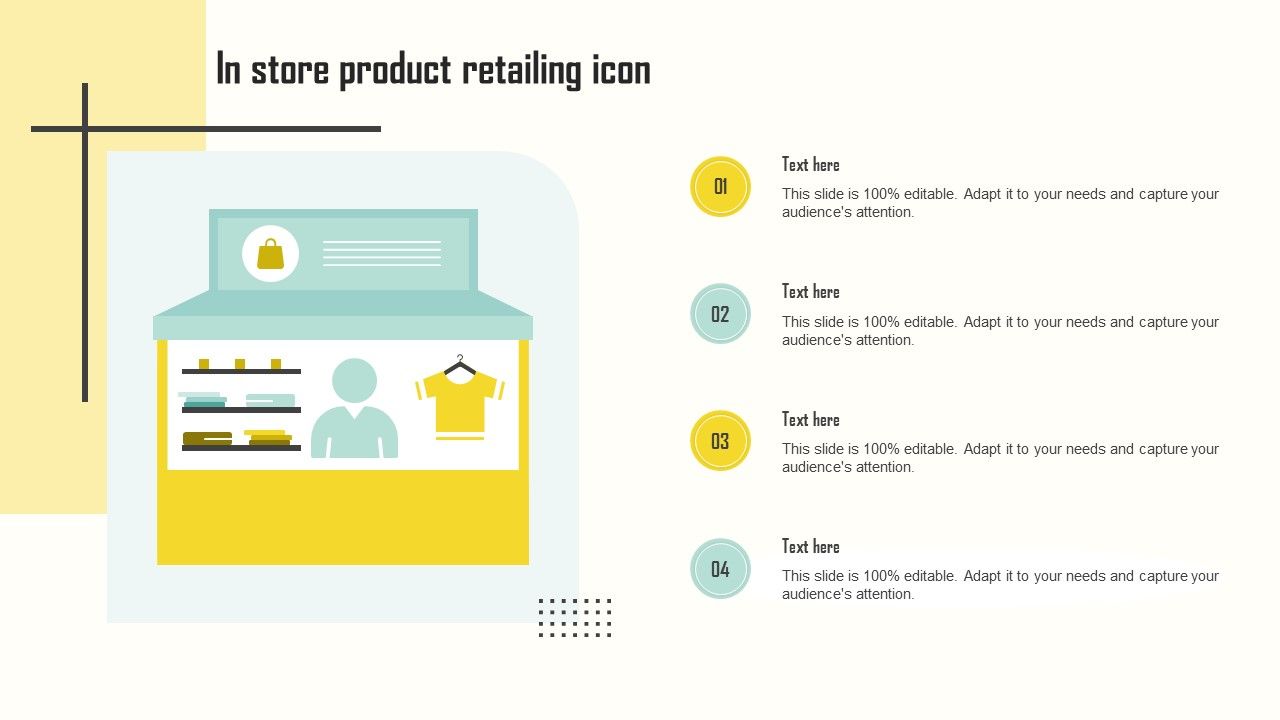 In store product retailing icon

01

Text here

This slide is 100% editable. Adapt it to your needs and capture your audience's attention.

02

Text here

This slide is 100% editable. Adapt it to your needs and capture your audience's attention.

03

Text here

This slide is 100% editable. Adapt it to your needs and capture your audience's attention.

04

Text here

This slide is 100% editable. Adapt it to your needs and capture your audience's attention.